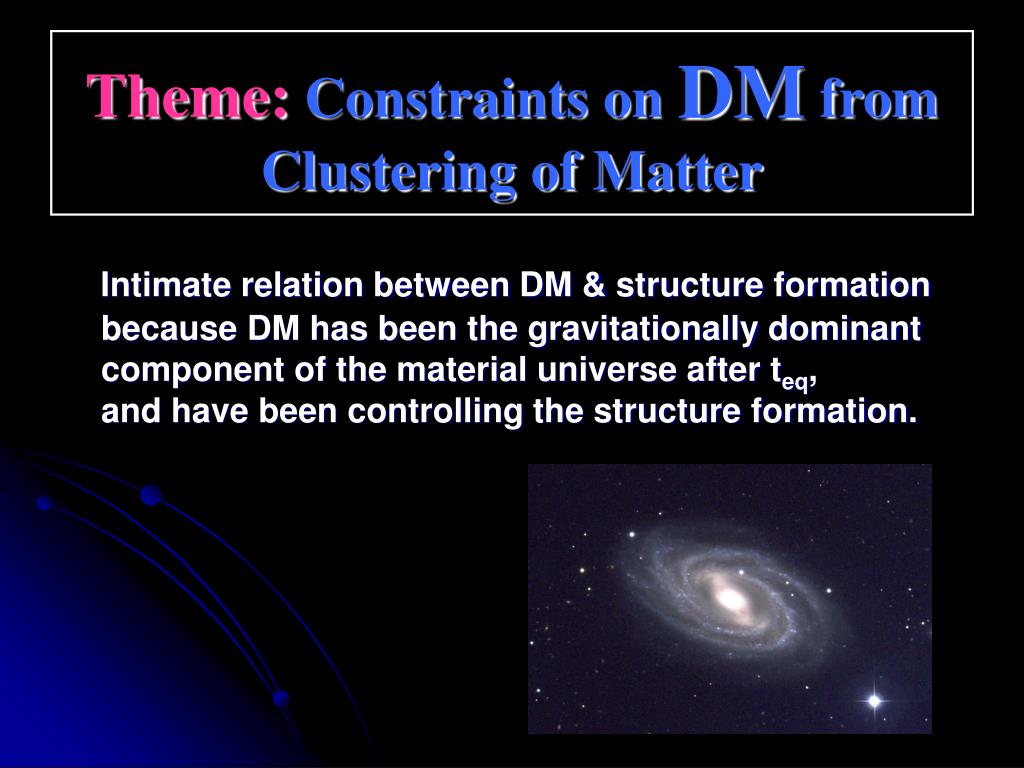 Theme: Constraints on DM from Clustering of Matter

Intimate relation between DM & structure formation because DM has been the gravitationally dominant component of the material universe after $t_{eq}$,
and have been controlling the structure formation.